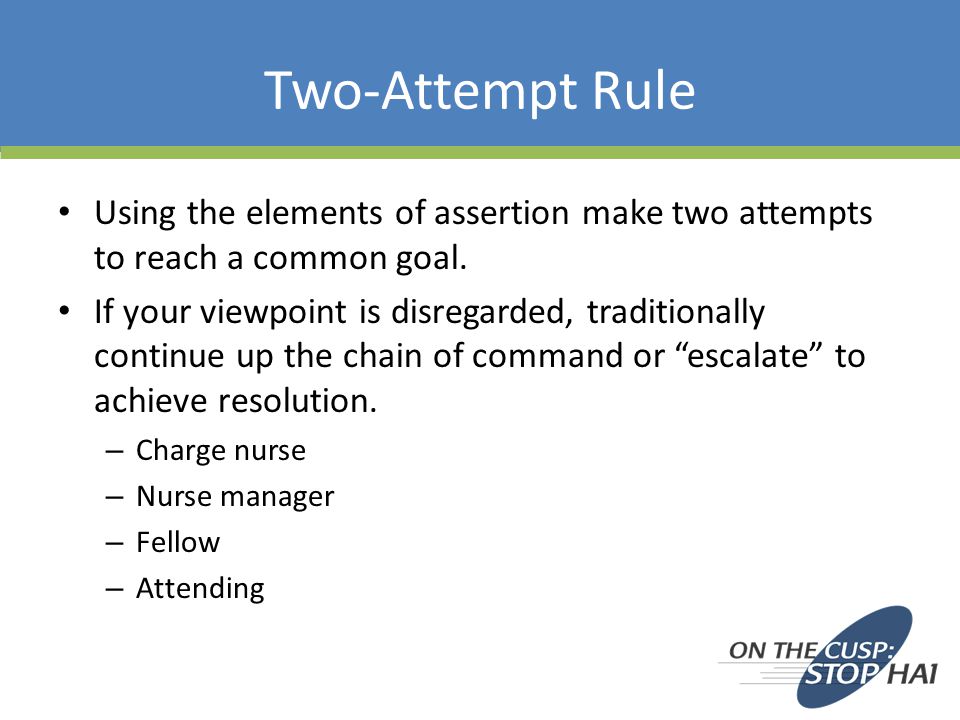 Two-Attempt Rule

• Using the elements of assertion make two attempts to reach a common goal.

• If your viewpoint is disregarded, traditionally continue up the chain of command or “escalate” to achieve resolution.

– Charge nurse
– Nurse manager
– Fellow
– Attending

ON THE CUSP: STOP HAI